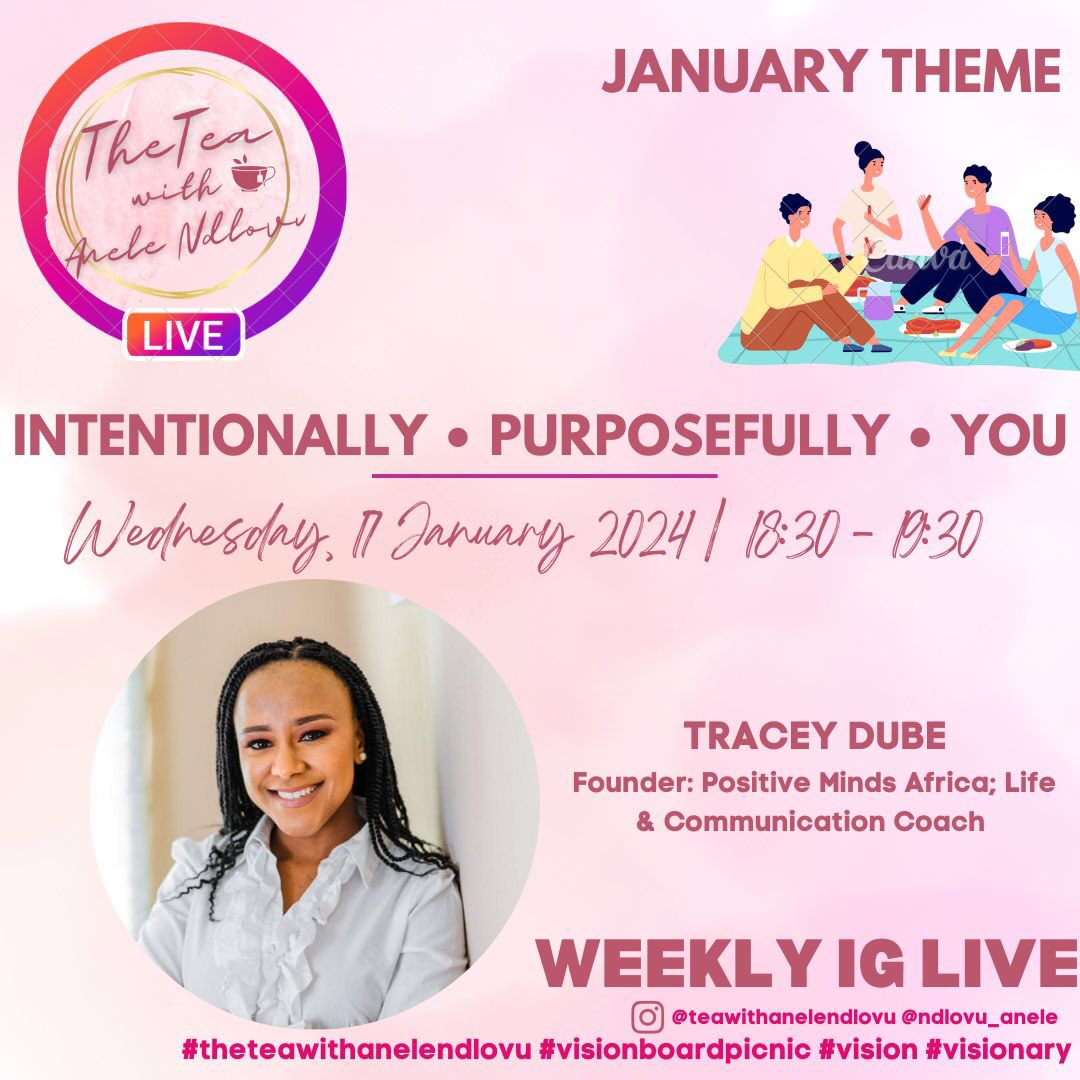 TheTea with Anele Ndlovu

LIVE

JANUARY THEME

INTENTIONALLY • PURPOSEFULLY • YOU

Wednesday, 17 January 2024 | 18:30 - 19:30

TRACEY DUBE

Founder: Positive Minds Africa; Life & Communication Coach

WEEKLY IG LIVE

@teawithanelendlovu @ndlovu_anele

#theteawithanelendlovu #visionboardpicnic #vision #visionary

Canva